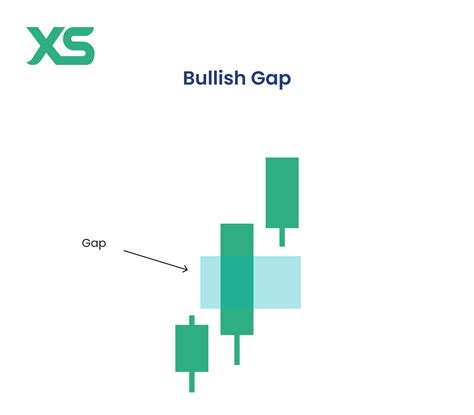 XS

Bullish Gap

Gap